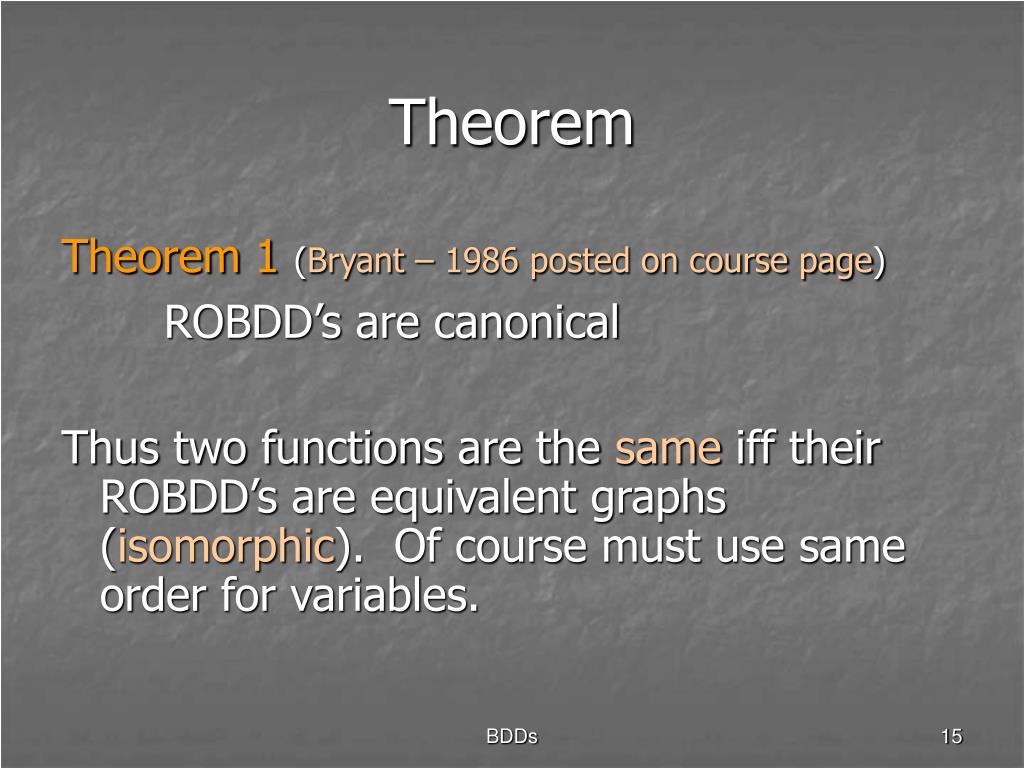 Theorem

Theorem 1 (Bryant – 1986 posted on course page)

ROBDD’s are canonical

Thus two functions are the same iff their ROBDD’s are equivalent graphs (isomorphic). Of course must use same order for variables.

BDDs

15